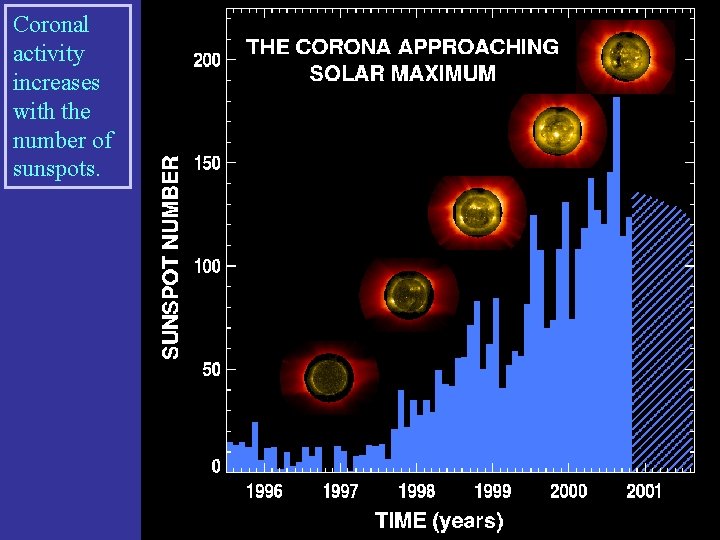 Coronal activity increases with the number of sunspots.

THE CORONA APPROACHING SOLAR MAXIMUM

SUNSPOT NUMBER

200

150

100

50

0

1996

1997

1998

1999

2000

2001

TIME (years)